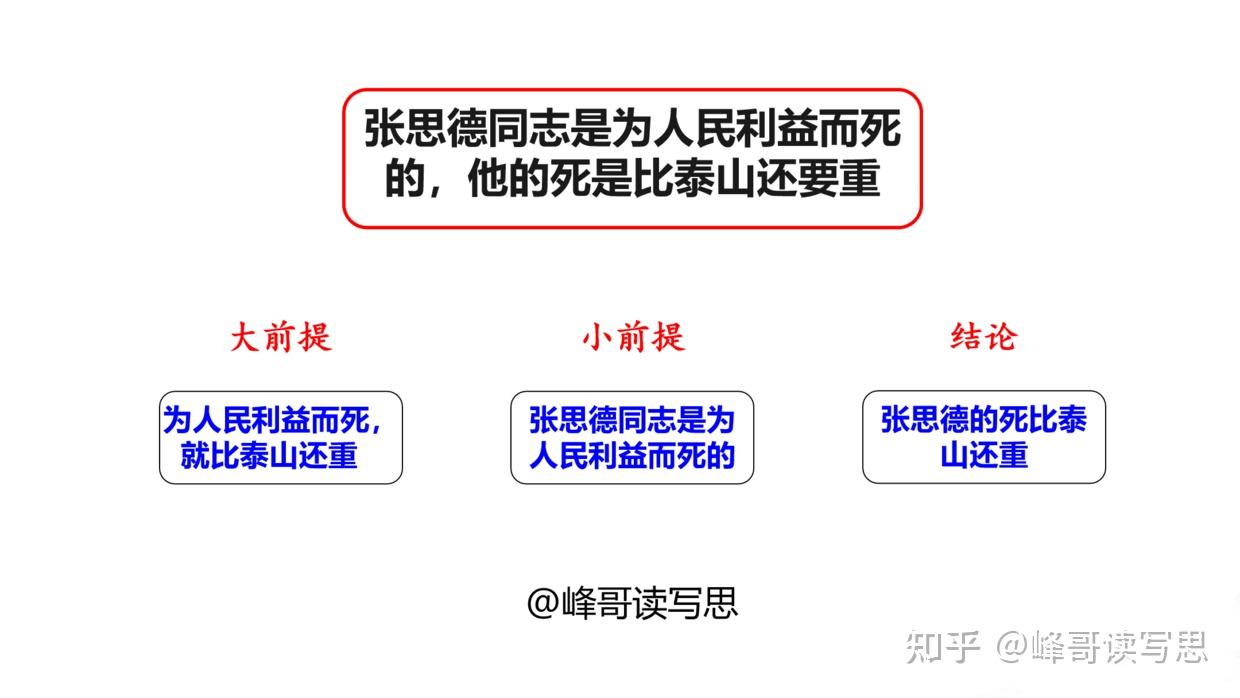 张思德同志是为人民利益而死的，他的死是比泰山还要重

大前提

为人民利益而死，就比泰山还重

小前提

张思德同志是为人民利益而死的

结论

张思德的死比泰山还重

@峰哥读写思

知乎 @峰哥读写思